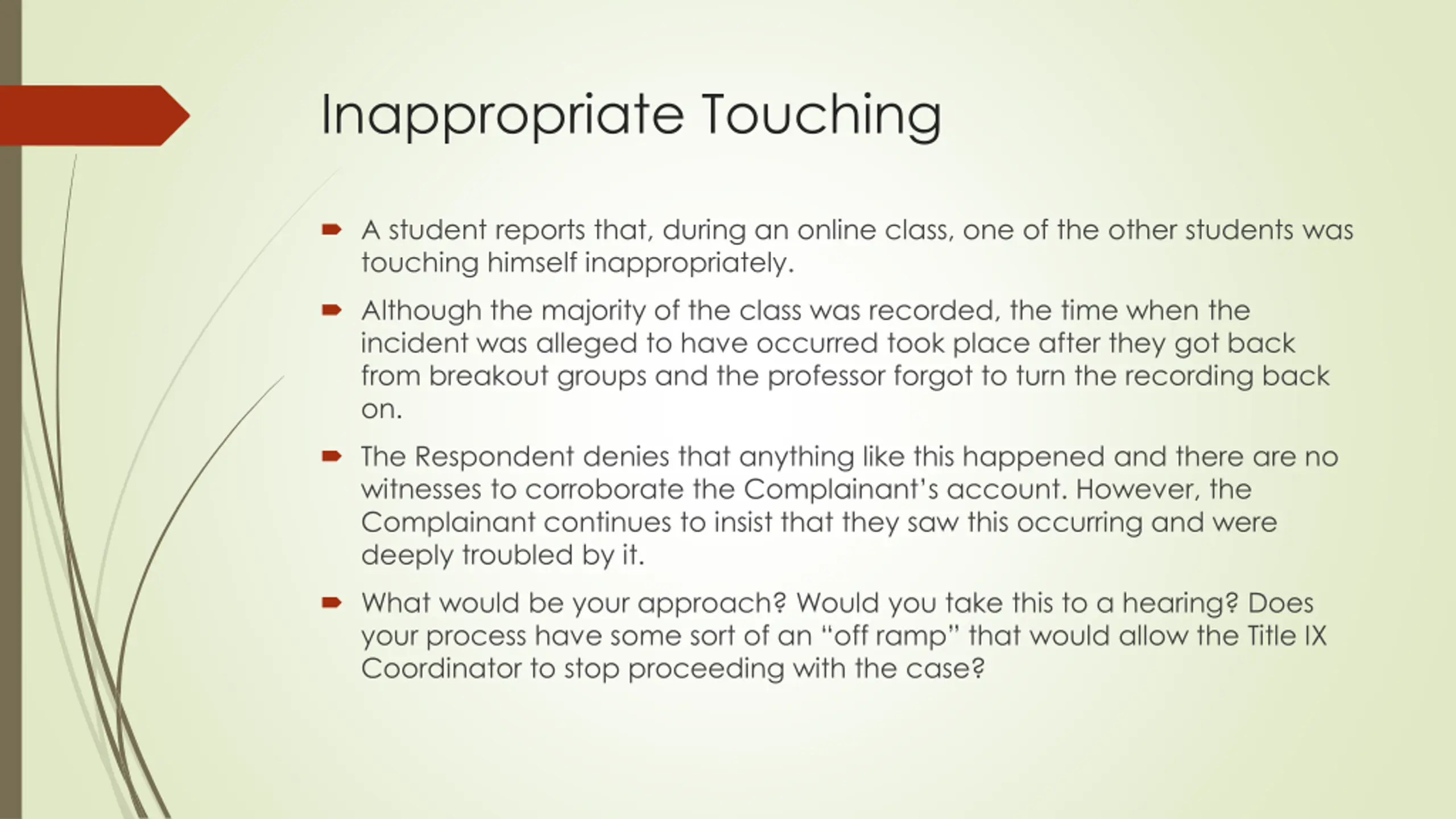 Inappropriate Touching

A student reports that, during an online class, one of the other students was touching himself inappropriately.

Although the majority of the class was recorded, the time when the incident was alleged to have occurred took place after they got back from breakout groups and the professor forgot to turn the recording back on.

The Respondent denies that anything like this happened and there are no witnesses to corroborate the Complainant's account. However, the Complainant continues to insist that they saw this occurring and were deeply troubled by it.

What would be your approach? Would you take this to a hearing? Does your process have some sort of an "off ramp" that would allow the Title IX Coordinator to stop proceeding with the case?